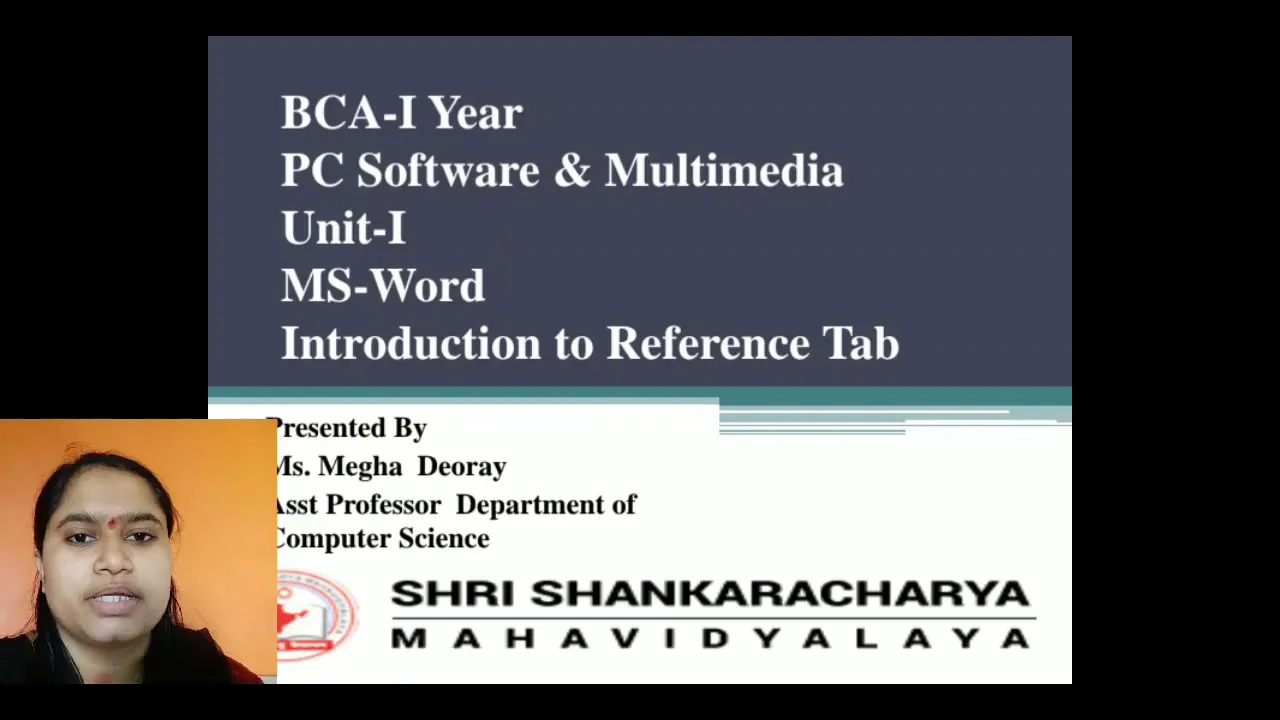 BCA-I Year
PC Software & Multimedia
Unit-I
MS-Word
Introduction to Reference Tab

Presented By
Ms. Megha Deoray
Asst Professor Department of Computer Science

SHRI SHANKARACHARYA
MAHAVIDYALAYA